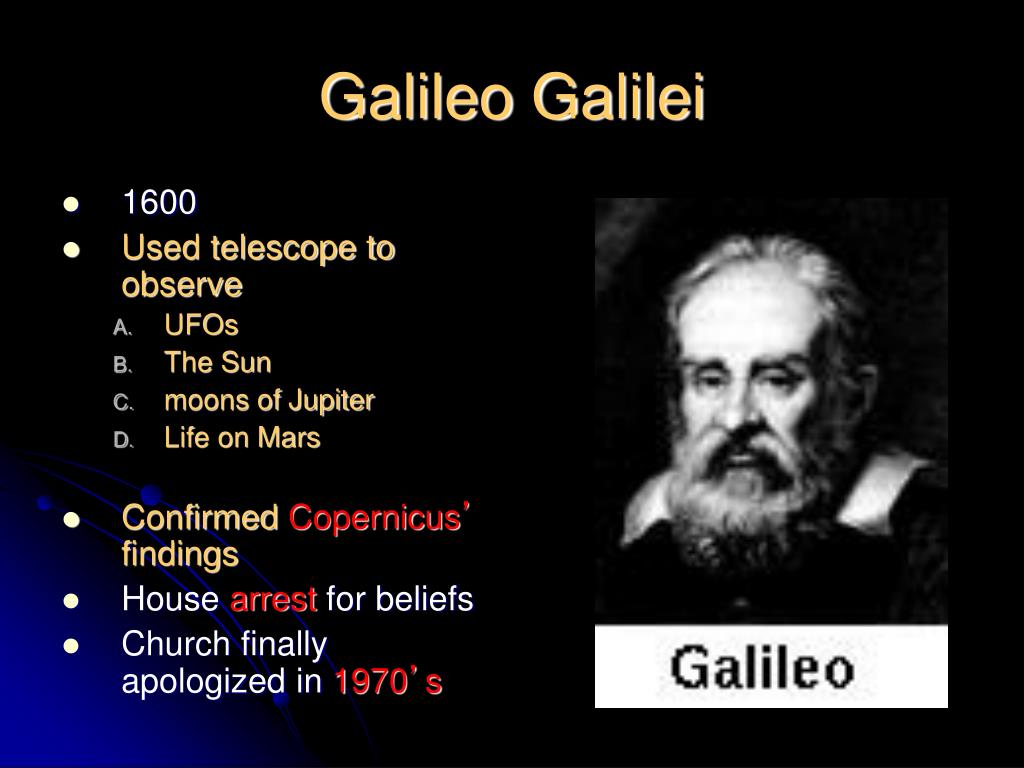 Galileo Galilei

- 1600
- Used telescope to observe
  A. UFOs
  B. The Sun
  C. moons of Jupiter
  D. Life on Mars

- Confirmed Copernicus' findings
- House arrest for beliefs
- Church finally apologized in 1970's

Galileo